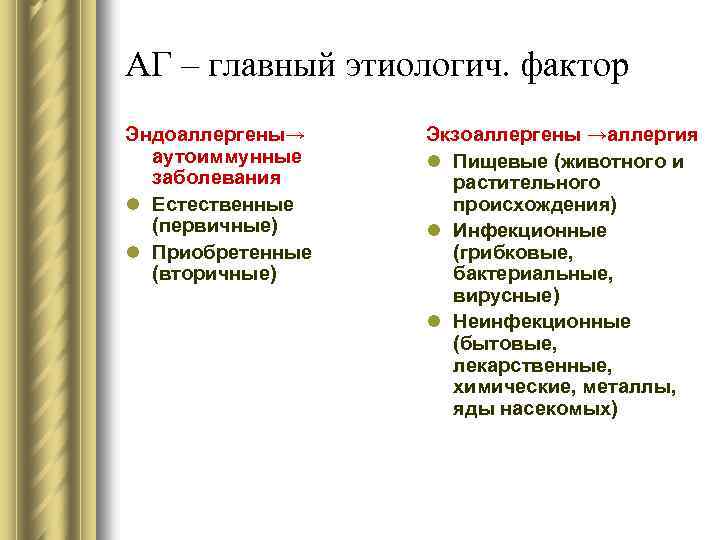 АГ – главный этиологич. фактор

Эндоаллергены→ аутоиммунные заболевания

- Естественные (первичные)
- Приобретенные (вторичные)

Экзоаллергены →аллергия

- Пищевые (животного и растительного происхождения)
- Инфекционные (грибковые, бактериальные, вирусные)
- Неинфекционные (бытовые, лекарственные, химические, металлы, яды насекомых)